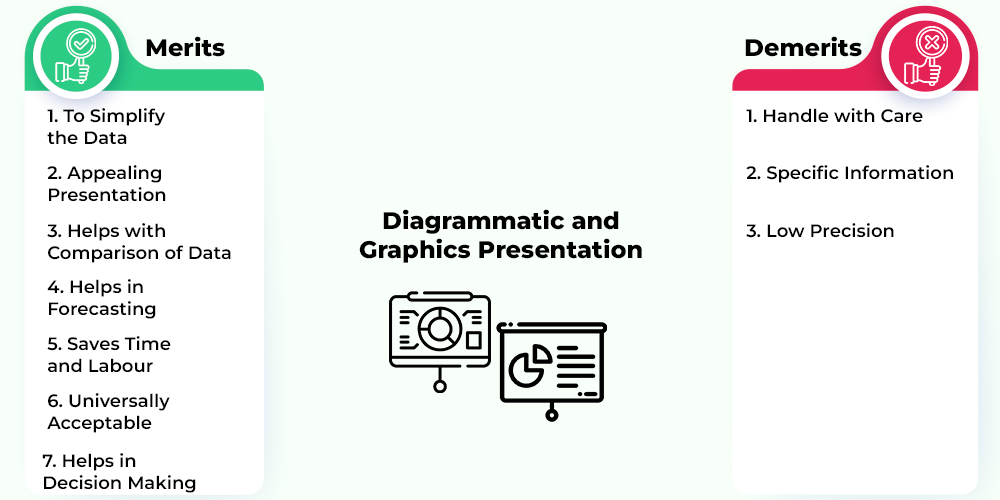 Merits

1. To Simplify the Data

2. Appealing Presentation

3. Helps with Comparison of Data

4. Helps in Forecasting

5. Saves Time and Labour

6. Universally Acceptable

7. Helps in Decision Making

Diagrammatic and Graphics Presentation

Demerits

1. Handle with Care

2. Specific Information

3. Low Precision